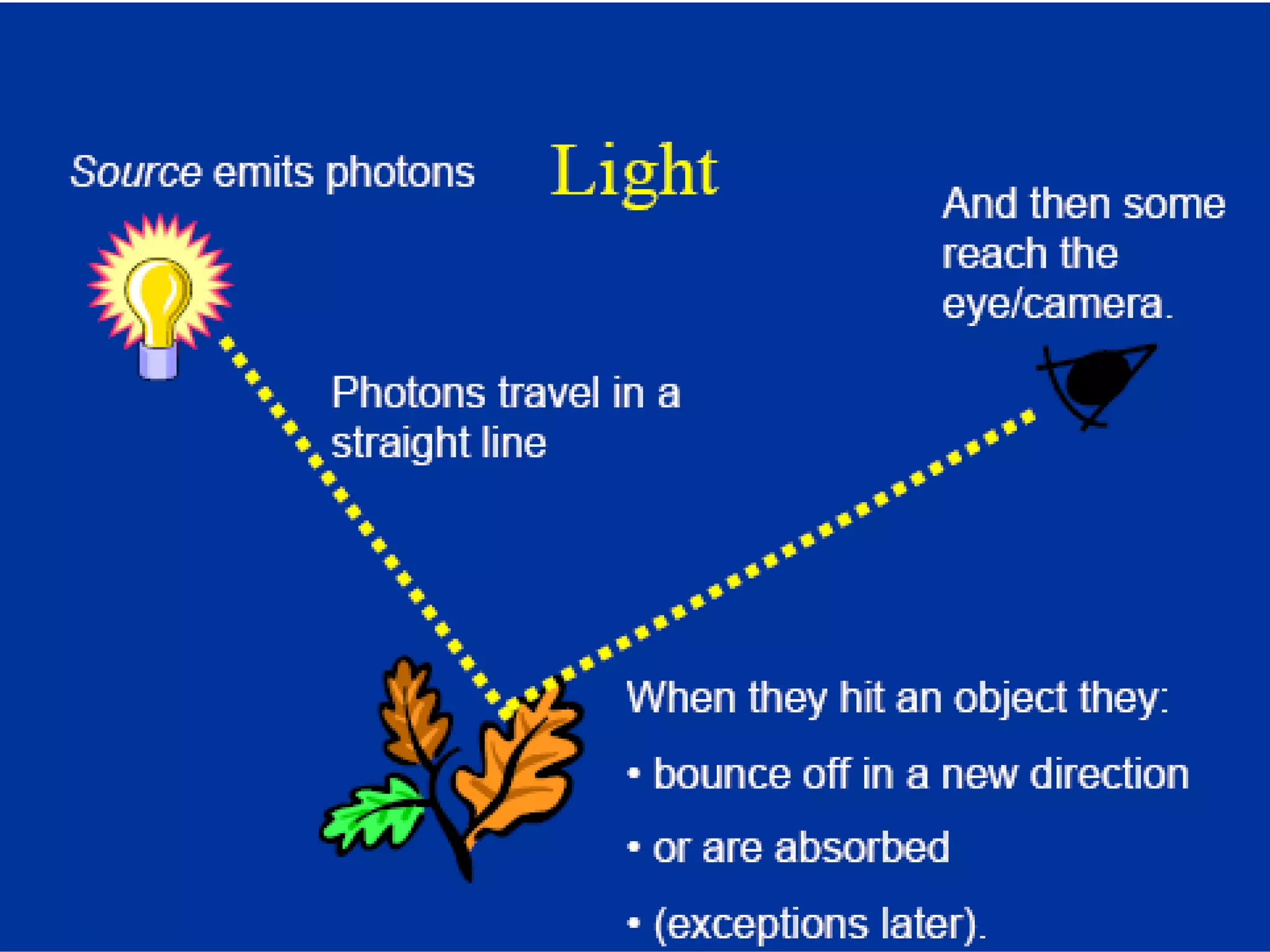 Light

Source emits photons

And then some reach the eye/camera.

Photons travel in a straight line

When they hit an object they:

• bounce off in a new direction

• or are absorbed

• (exceptions later).